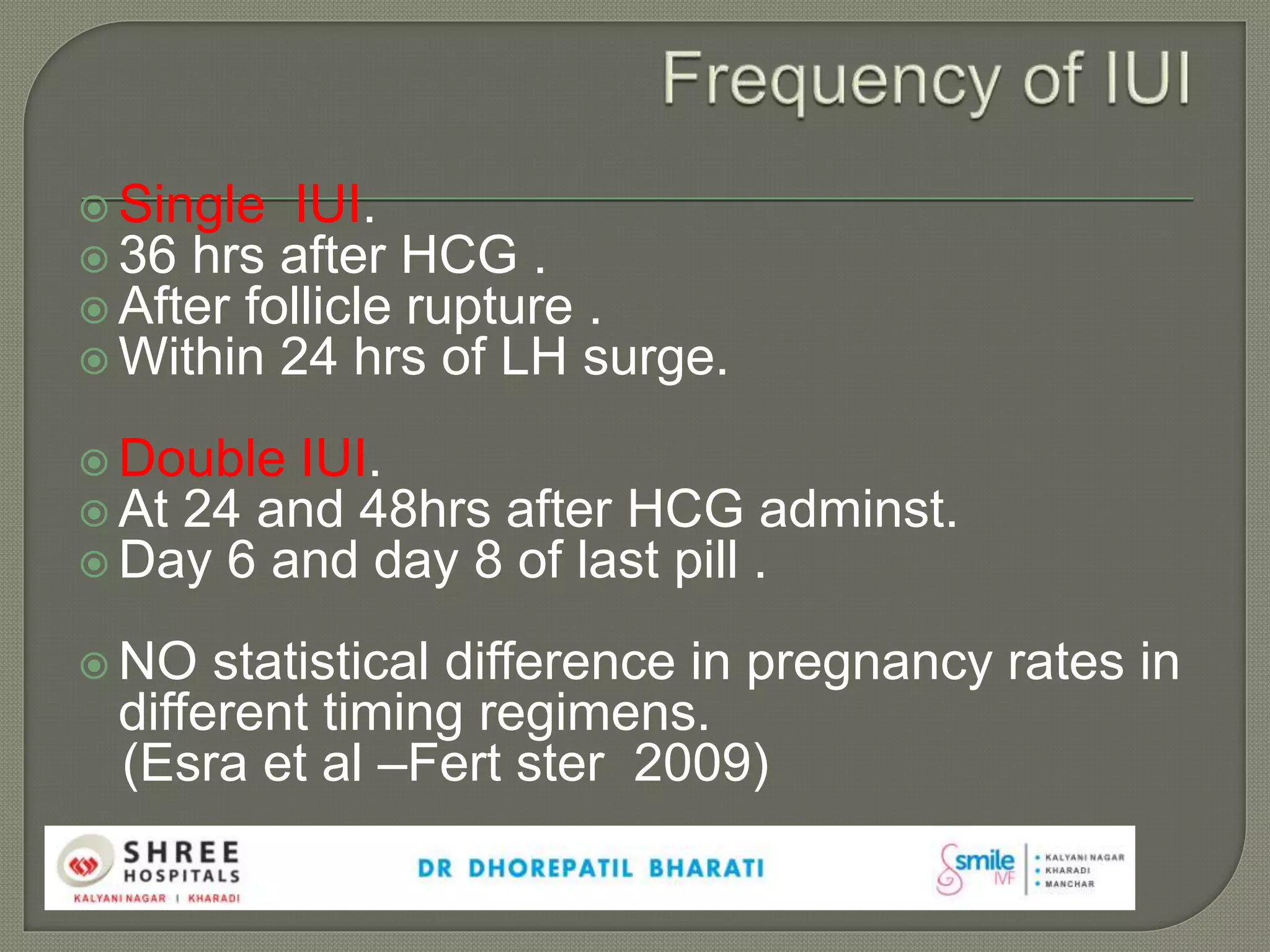 Frequency of IUI

Single IUI.
36 hrs after HCG .
After follicle rupture .
Within 24 hrs of LH surge.

Double IUI.
At 24 and 48hrs after HCG adminst.
Day 6 and day 8 of last pill .

NO statistical difference in pregnancy rates in different timing regimens.
(Esra et al –Fert ster 2009)

SHREE HOSPITALS
KALYANI NAGAR | KHARADI

DR DHOREPATIL BHARATI

smile IVF
• KALYANI NAGAR
• KHARADI
• MANCHAR